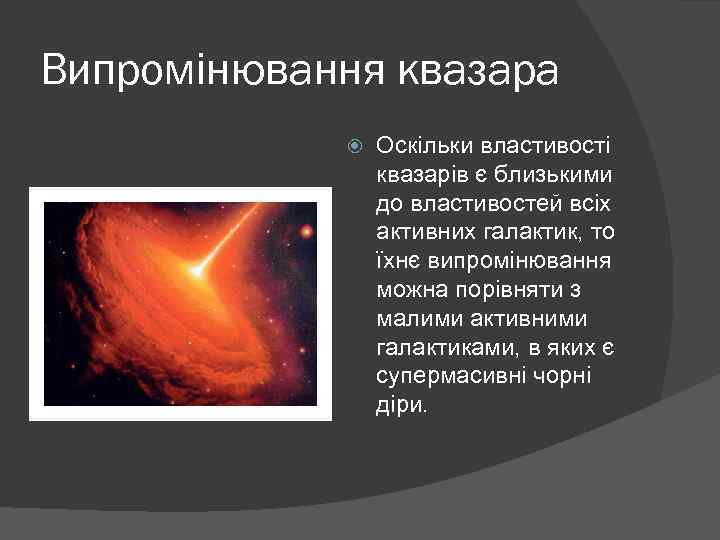 Випромінювання квазара

Оскільки властивості квазарів є близькими до властивостей всіх активних галактик, то їхнє випромінювання можна порівняти з малими активними галактиками, в яких є супермасивні чорні діри.